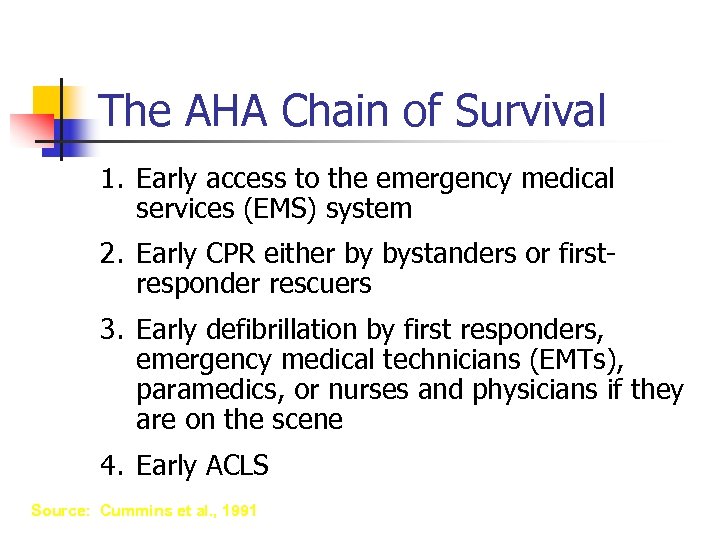 The AHA Chain of Survival

1. Early access to the emergency medical services (EMS) system
2. Early CPR either by bystanders or first-responder rescuers
3. Early defibrillation by first responders, emergency medical technicians (EMTs), paramedics, or nurses and physicians if they are on the scene
4. Early ACLS

Source: Cummins et al., 1991